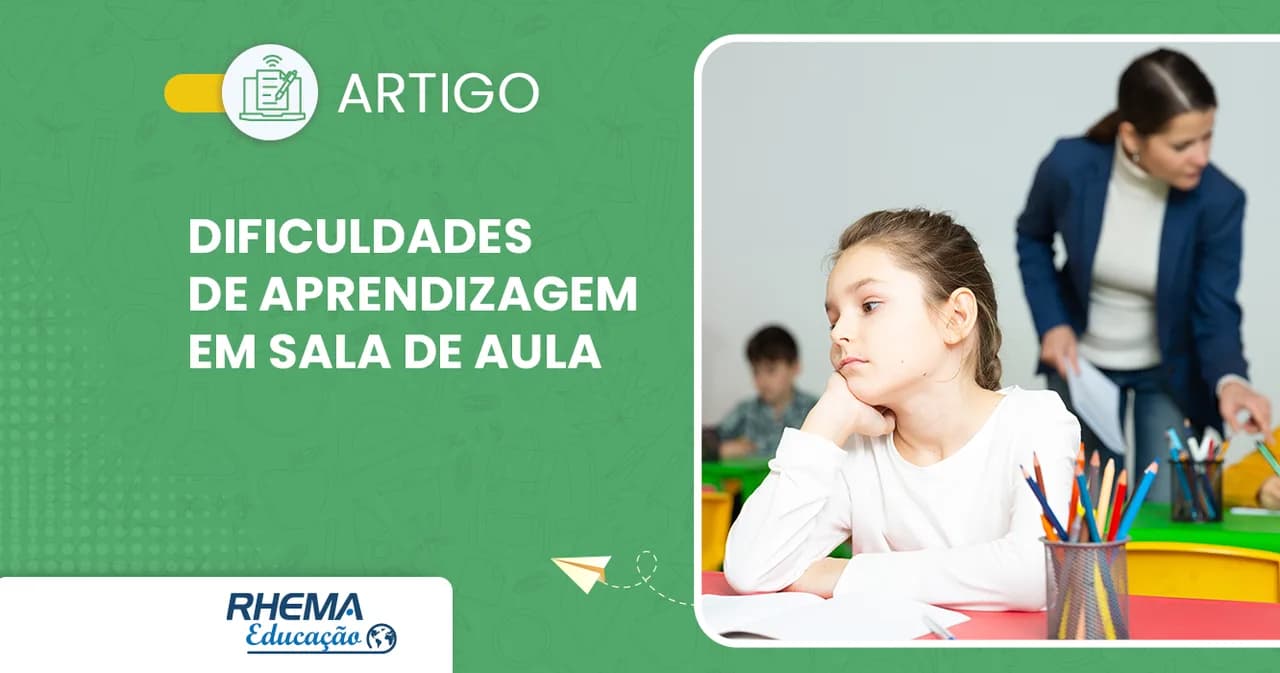 ARTIGO

DIFICULDADES DE APRENDIZAGEM EM SALA DE AULA

RHEMA Educação